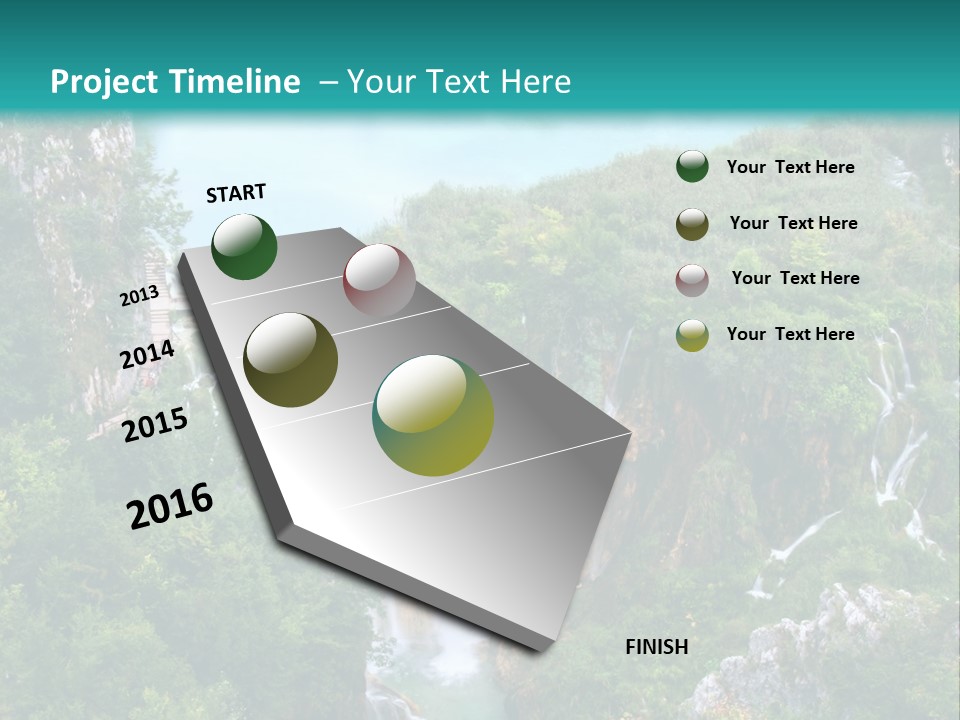 Project Timeline – Your Text Here

START

2013

2014

2015

2016

FINISH

Your Text Here

Your Text Here

Your Text Here

Your Text Here